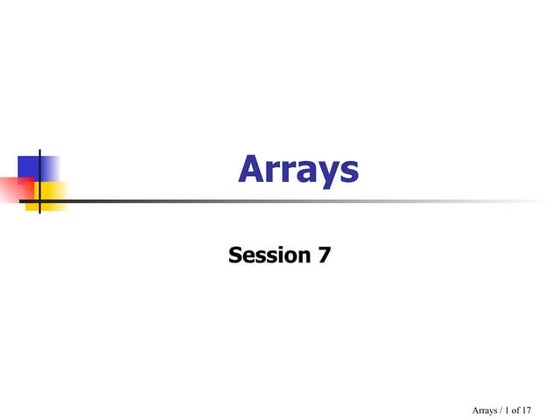 Arrays

Session 7

Arrays / 1 of 17